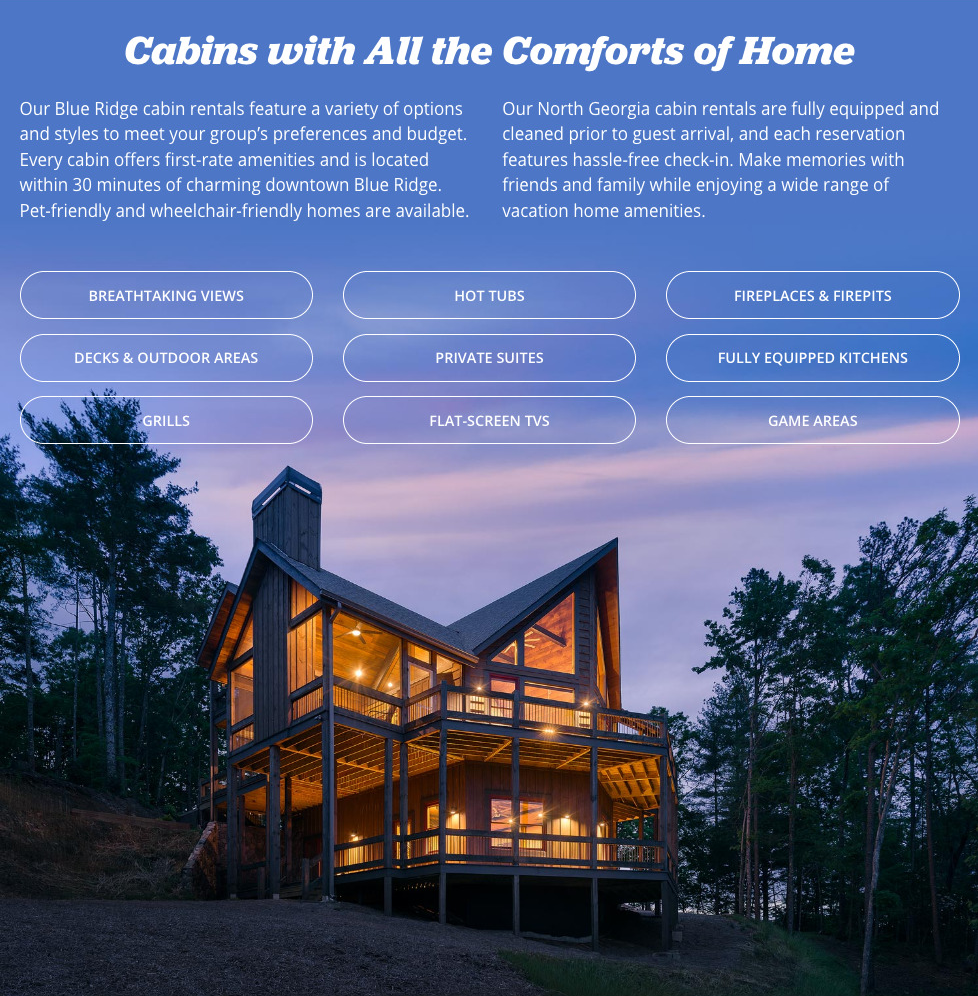 Cabins with All the Comforts of Home

Our Blue Ridge cabin rentals feature a variety of options and styles to meet your group's preferences and budget. Every cabin offers first-rate amenities and is located within 30 minutes of charming downtown Blue Ridge. Pet-friendly and wheelchair-friendly homes are available.

Our North Georgia cabin rentals are fully equipped and cleaned prior to guest arrival, and each reservation features hassle-free check-in. Make memories with friends and family while enjoying a wide range of vacation home amenities.

BREATHTAKING VIEWS

HOT TUBS

FIREPLACES & FIREPITS

DECKS & OUTDOOR AREAS

PRIVATE SUITES

FULLY EQUIPPED KITCHENS

GRILLS

FLAT-SCREEN TVS

GAME AREAS